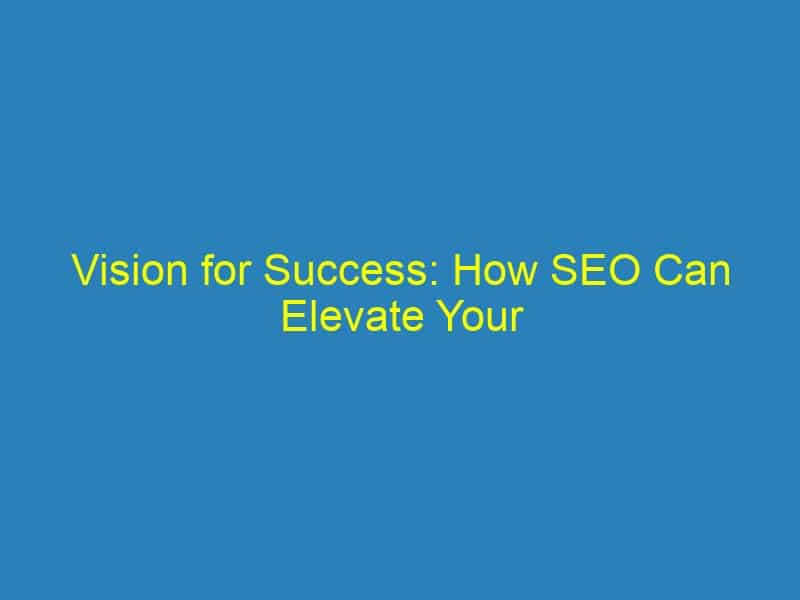 Vision for Success: How SEO Can Elevate Your